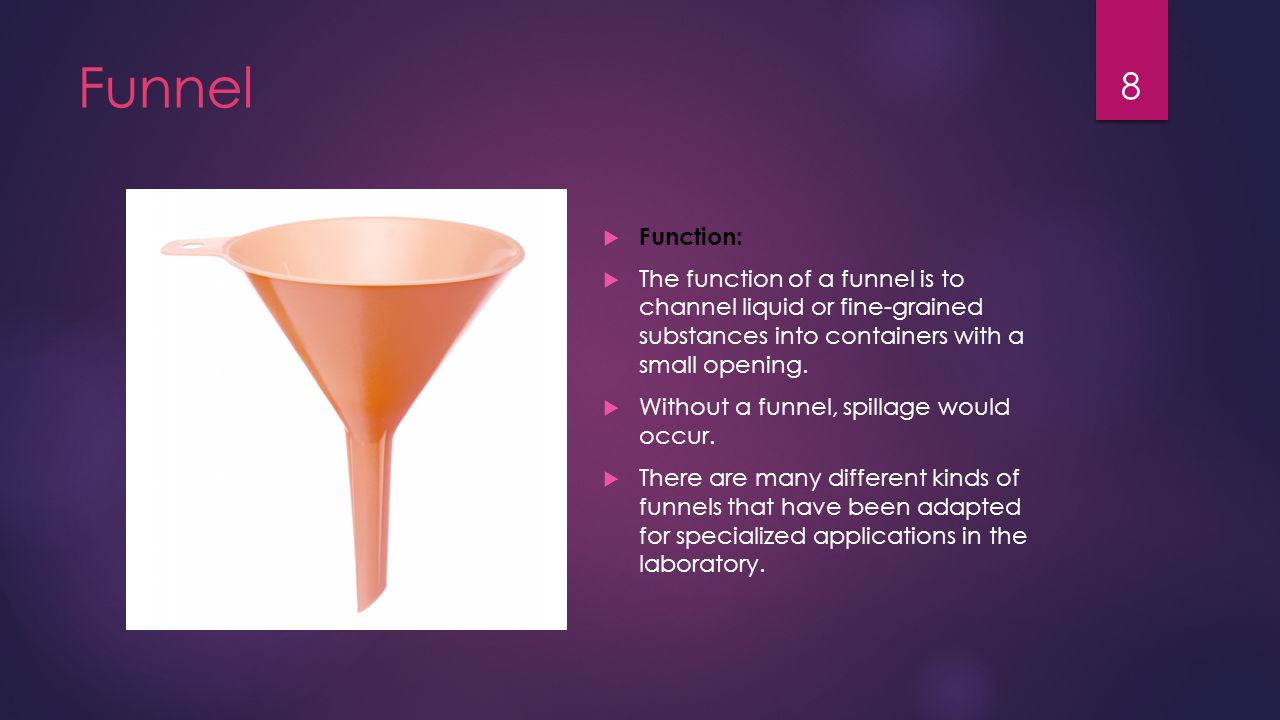 Funnel

8

Function:

The function of a funnel is to channel liquid or fine-grained substances into containers with a small opening.

Without a funnel, spillage would occur.

There are many different kinds of funnels that have been adapted for specialized applications in the laboratory.